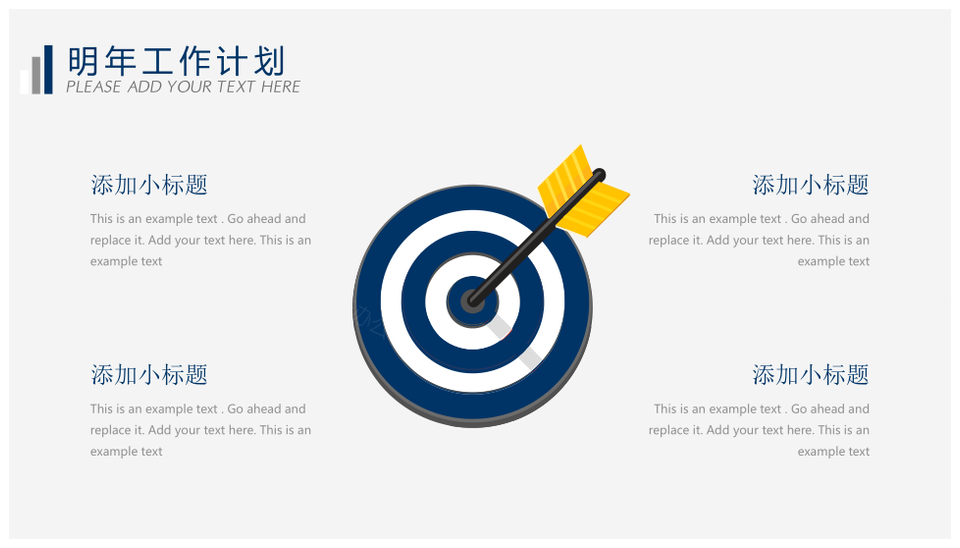 明年工作计划
PLEASE ADD YOUR TEXT HERE

添加小标题
This is an example text . Go ahead and replace it. Add your text here. This is an example text

添加小标题
This is an example text . Go ahead and replace it. Add your text here. This is an example text

添加小标题
This is an example text . Go ahead and replace it. Add your text here. This is an example text

添加小标题
This is an example text . Go ahead and replace it. Add your text here. This is an example text